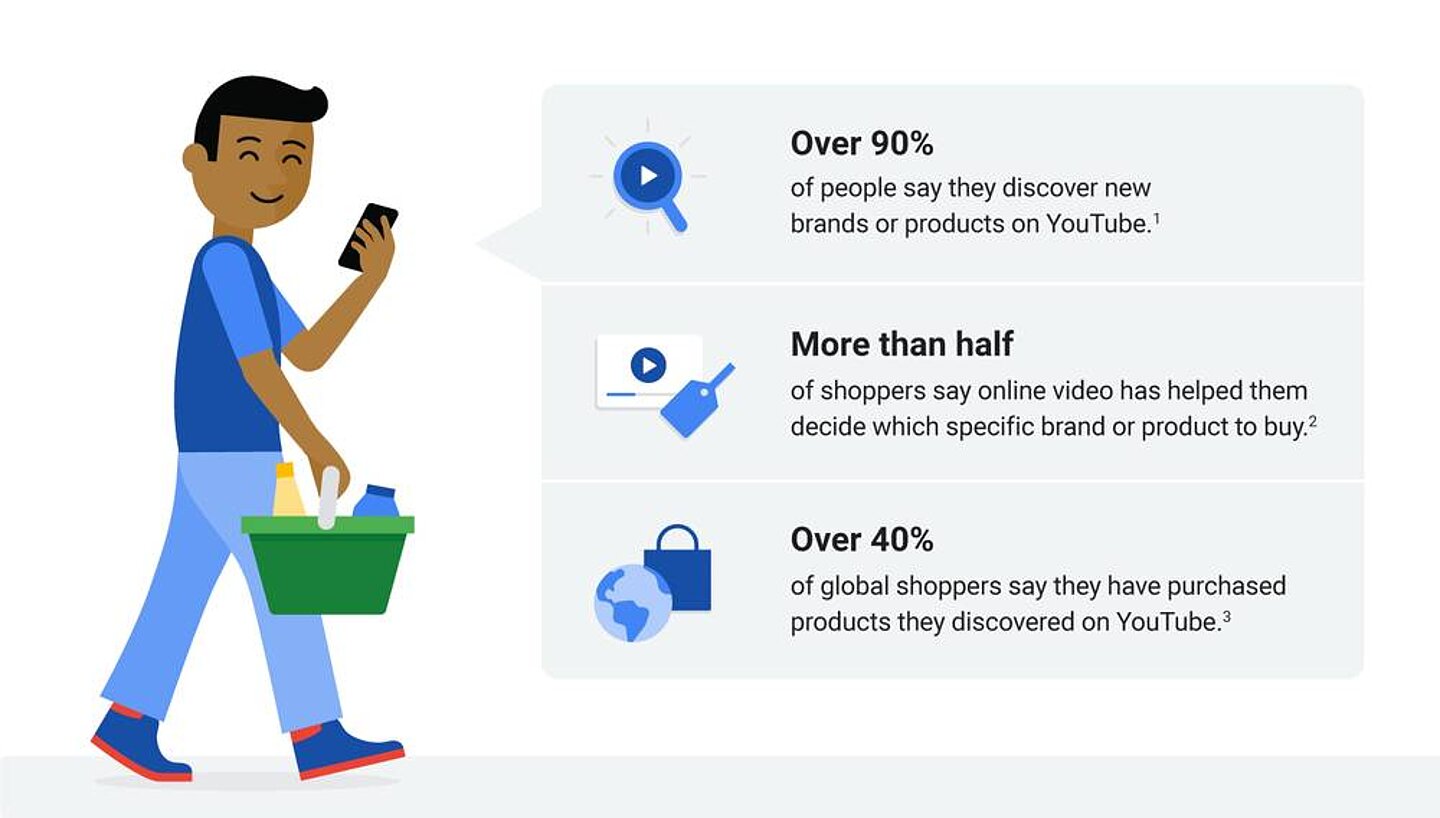 Over 90%
of people say they discover new brands or products on YouTube.$^1$

More than half
of shoppers say online video has helped them decide which specific brand or product to buy.$^2$

Over 40%
of global shoppers say they have purchased products they discovered on YouTube.$^3$